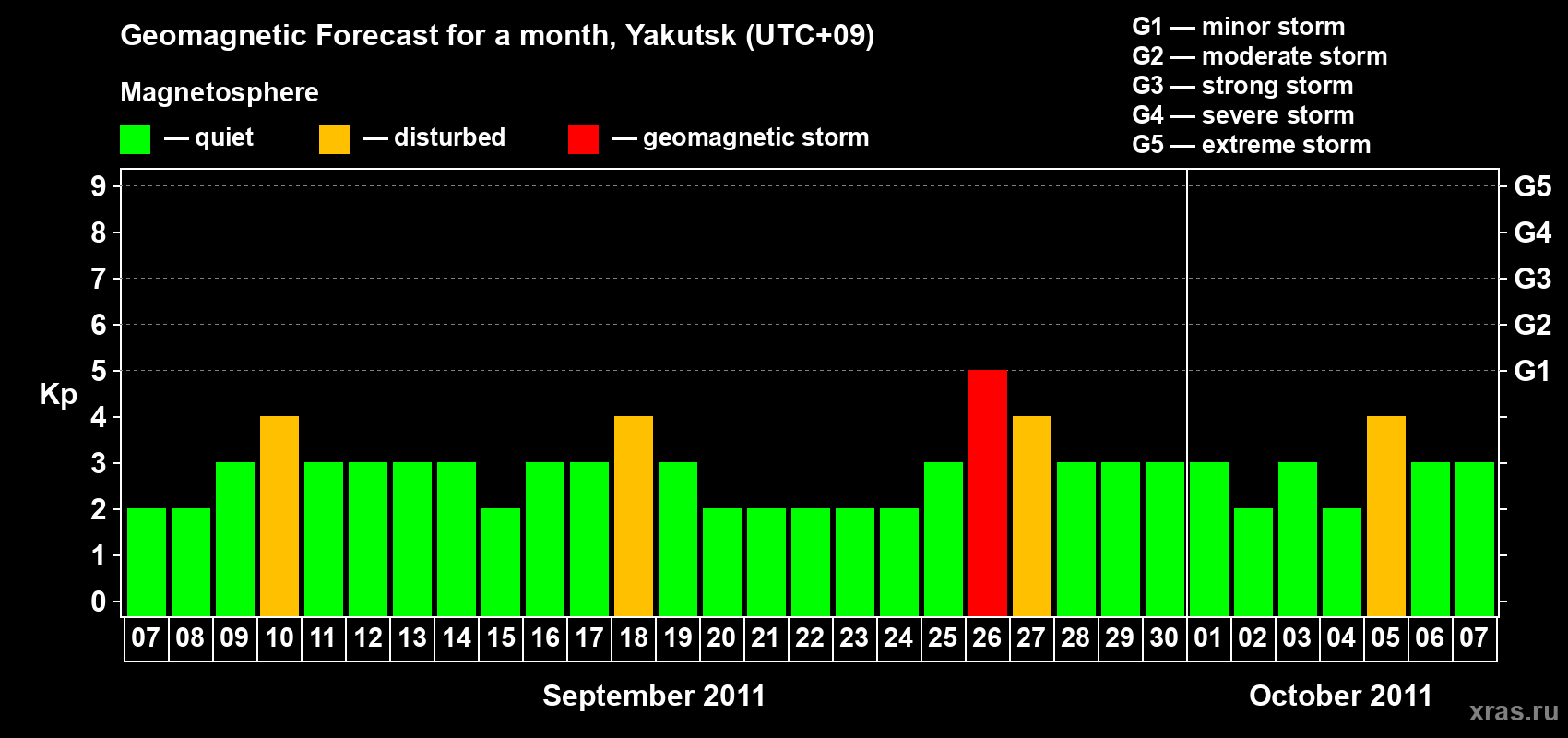 Geomagnetic Forecast for a month, Yakutsk (UTC+09)

Magnetosphere

— quiet — disturbed — geomagnetic storm

G1 — minor storm
G2 — moderate storm
G3 — strong storm
G4 — severe storm
G5 — extreme storm

Kp

9 8 7 6 5 4 3 2 1 0

G5 G4 G3 G2 G1

07 08 09 10 11 12 13 14 15 16 17 18 19 20 21 22 23 24 25 26 27 28 29 30 01 02 03 04 05 06 07

September 2011

October 2011

xras.ru